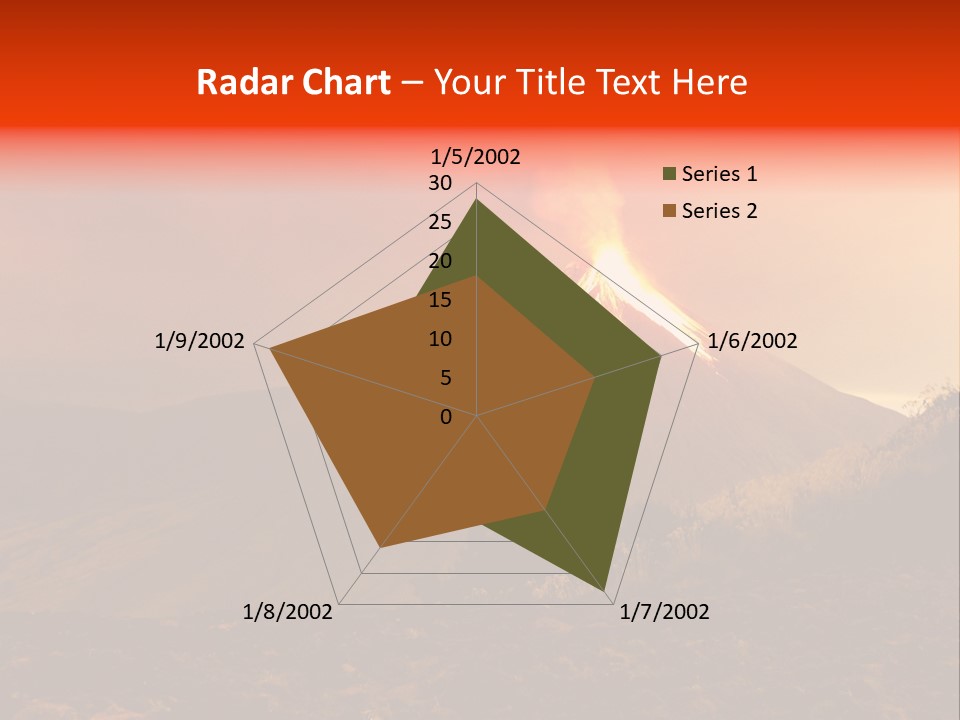 Radar Chart – Your Title Text Here

1/5/2002
30
25
20
15
10
5
0
1/6/2002
1/7/2002
1/8/2002
1/9/2002

Series 1
Series 2